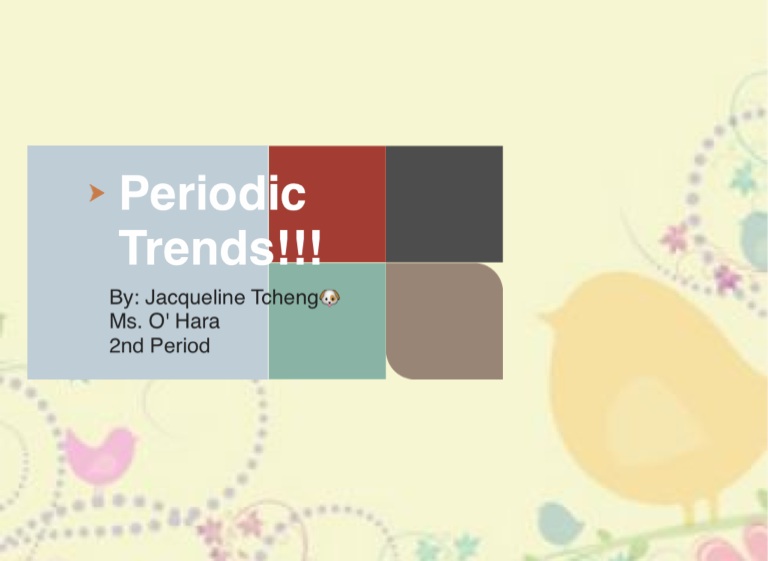 Periodic Trends!!!

By: Jacqueline Tcheng🐶
Ms. O' Hara
2nd Period